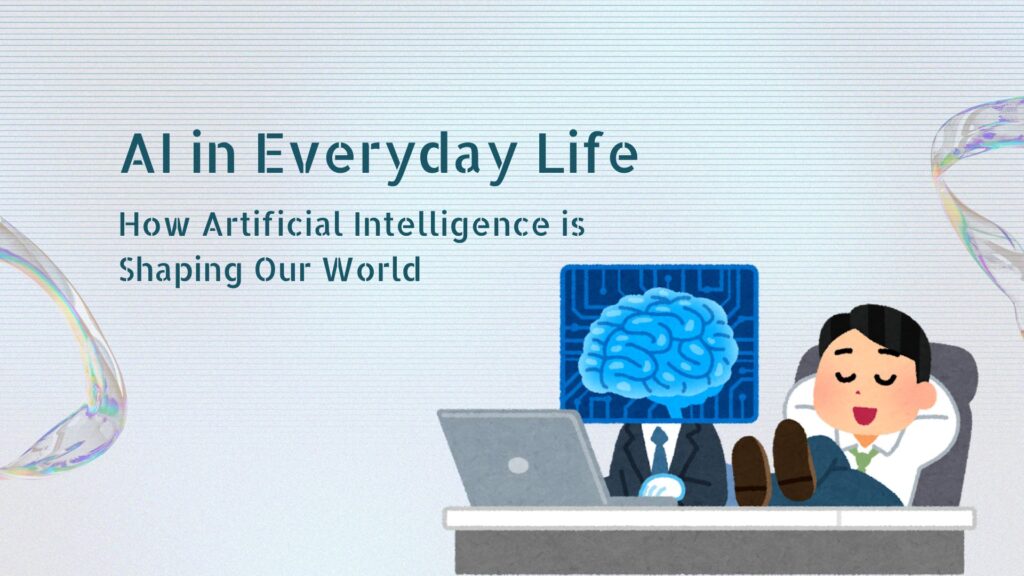 AI in Everyday Life

How Artificial Intelligence is Shaping Our World